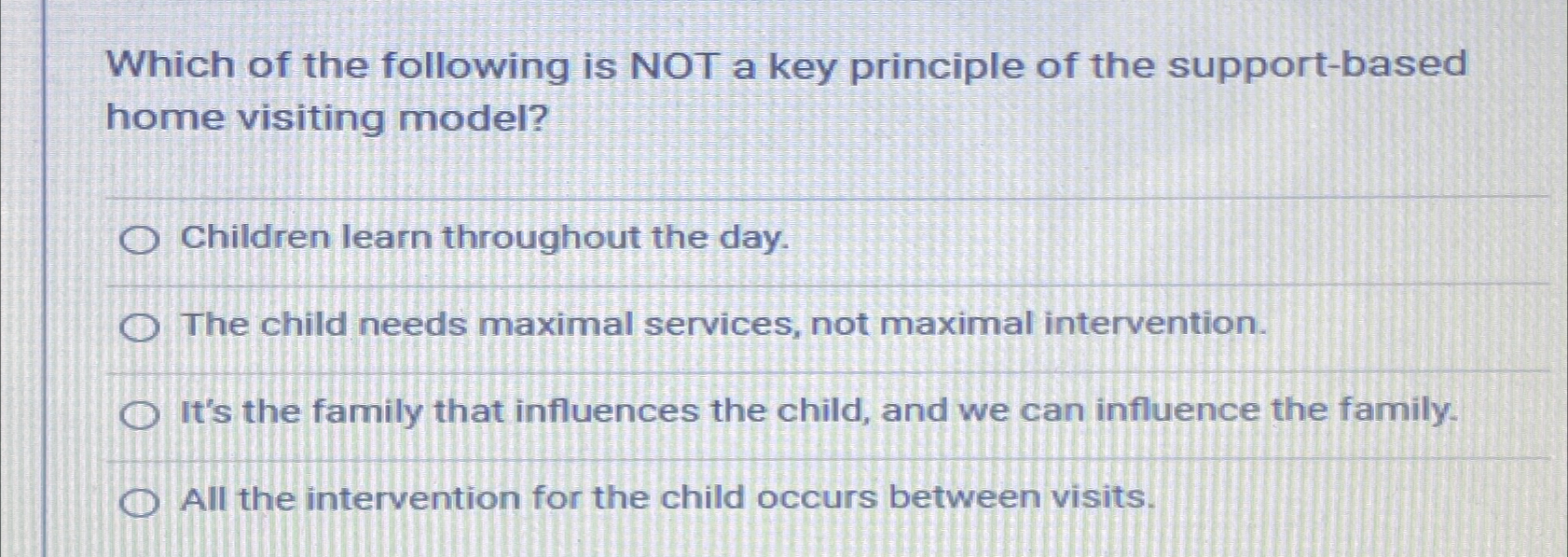 Which of the following is NOT a key principle of the support-based home visiting model?

Children learn throughout the day.

The child needs maximal services, not maximal intervention.

It's the family that influences the child, and we can influence the family.

All the intervention for the child occurs between visits.